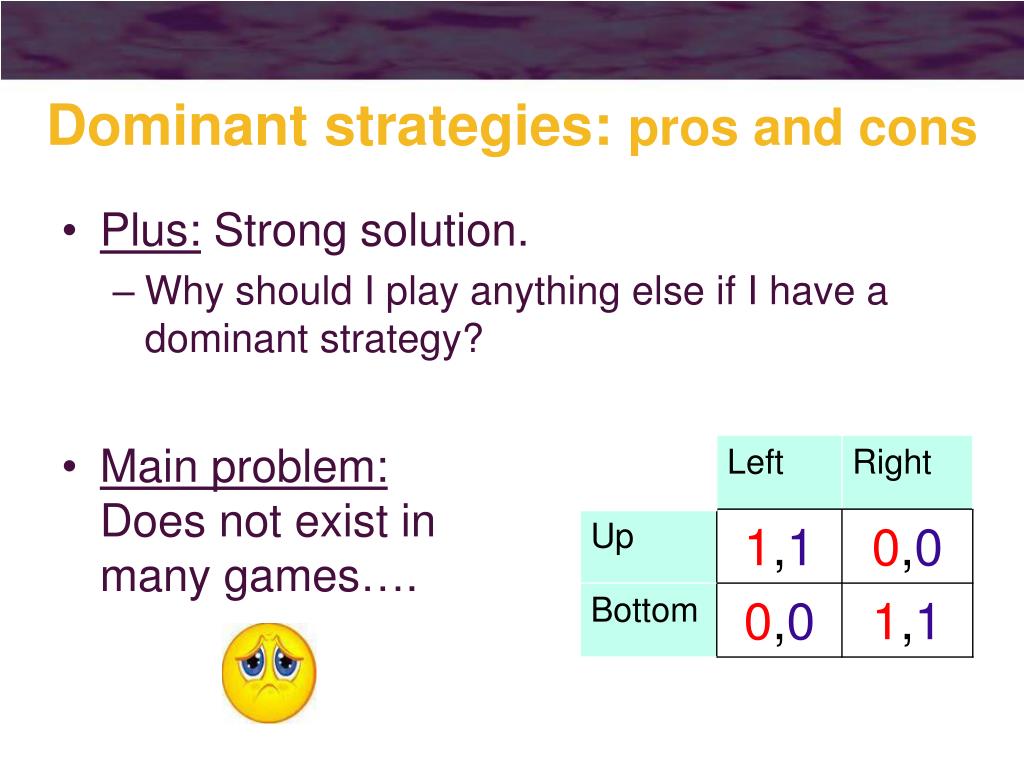 Dominant strategies: pros and cons

• Plus: Strong solution.
– Why should I play anything else if I have a dominant strategy?

• Main problem: Does not exist in many games….

| | Left | Right |
|---|---|---|
| Up | 1,1 | 0,0 |
| Bottom | 0,0 | 1,1 |